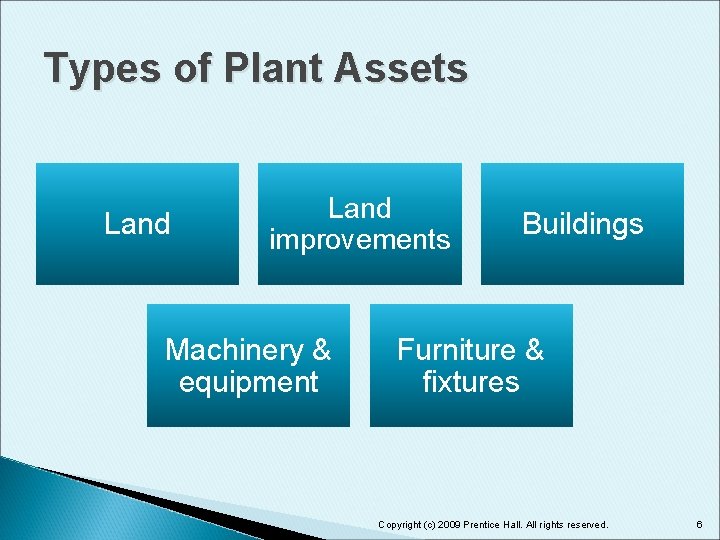 Types of Plant Assets

Land

Land improvements

Buildings

Machinery & equipment

Furniture & fixtures

Copyright (c) 2009 Prentice Hall. All rights reserved.

6